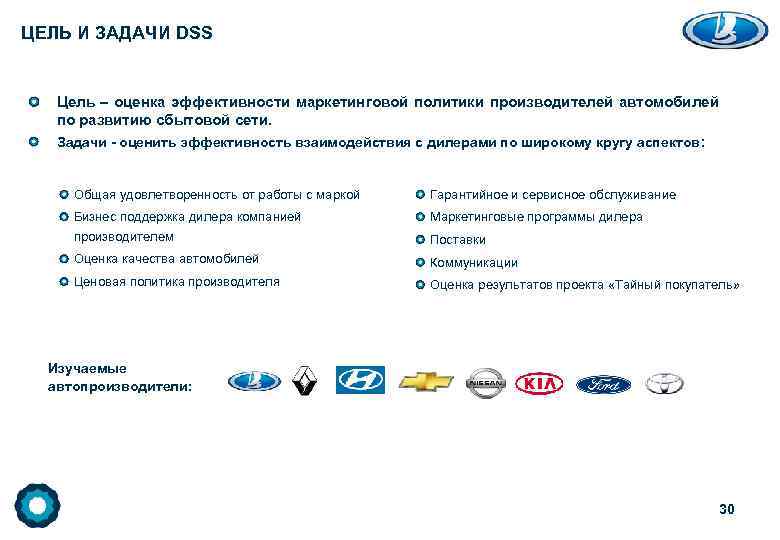 ЦЕЛЬ И ЗАДАЧИ DSS

Цель – оценка эффективности маркетинговой политики производителей автомобилей по развитию сбытовой сети.

Задачи - оценить эффективность взаимодействия с дилерами по широкому кругу аспектов:

Общая удовлетворенность от работы с маркой

Бизнес поддержка дилера компанией производителем

Оценка качества автомобилей

Ценовая политика производителя

Гарантийное и сервисное обслуживание

Маркетинговые программы дилера

Поставки

Коммуникации

Оценка результатов проекта «Тайный покупатель»

Изучаемые автопроизводители:

NISSAN

KIA

Ford

30